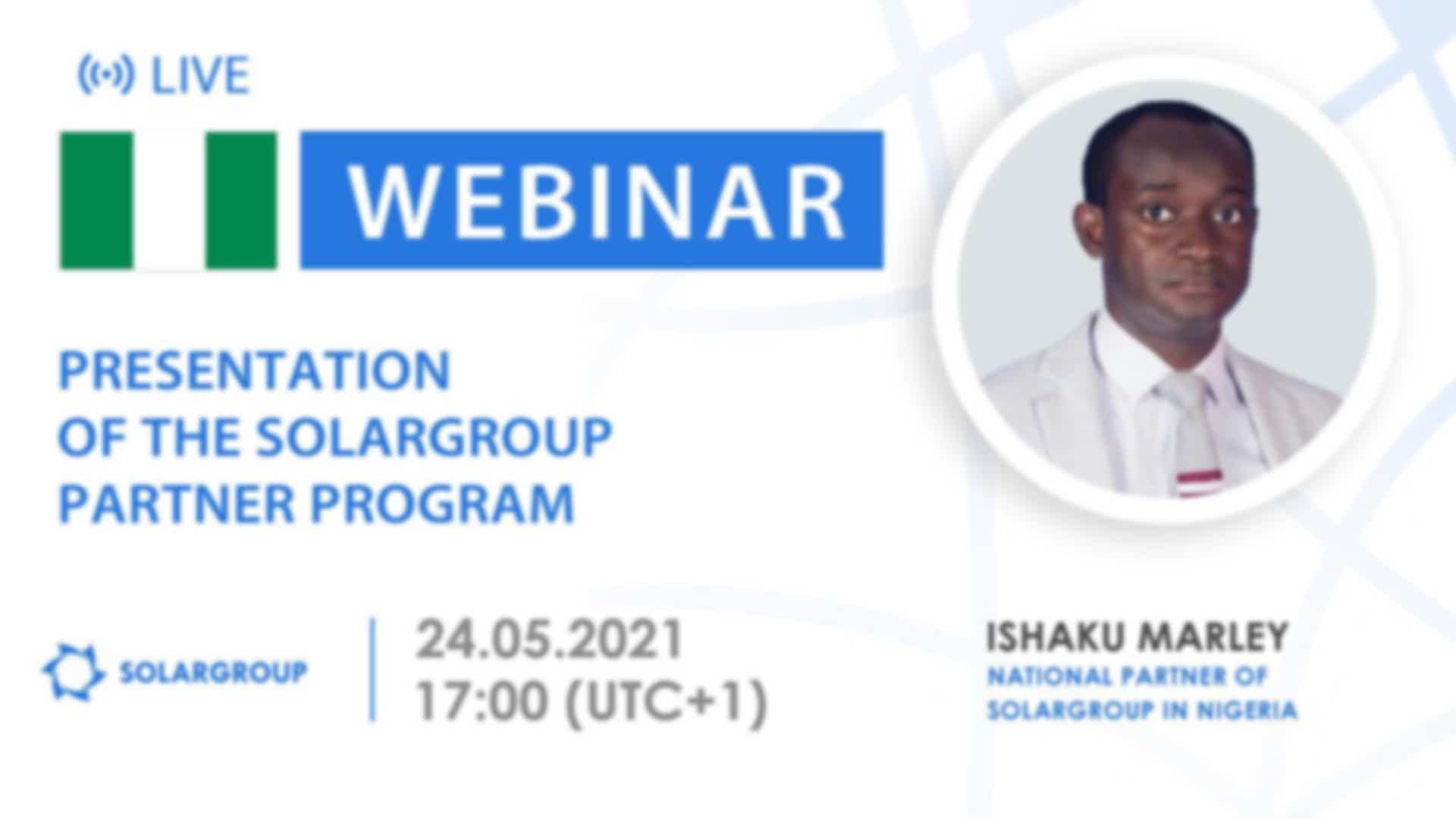 LIVE

WEBINAR

PRESENTATION OF THE SOLARGROUP PARTNER PROGRAM

SOLARGROUP

24.05.2021
17:00 (UTC+1)

ISHAKU MARLEY
NATIONAL PARTNER OF SOLARGROUP IN NIGERIA